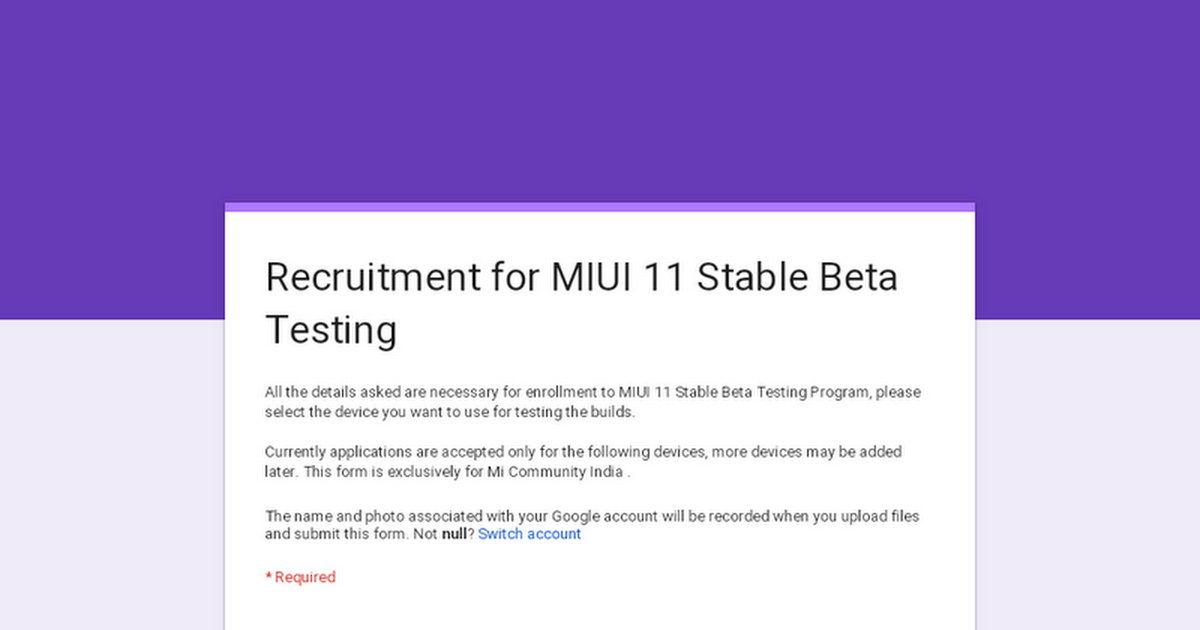 Recruitment for MIUI 11 Stable Beta Testing

All the details asked are necessary for enrollment to MIUI 11 Stable Beta Testing Program, please select the device you want to use for testing the builds.

Currently applications are accepted only for the following devices, more devices may be added later. This form is exclusively for Mi Community India .

The name and photo associated with your Google account will be recorded when you upload files and submit this form. Not null? Switch account

* Required